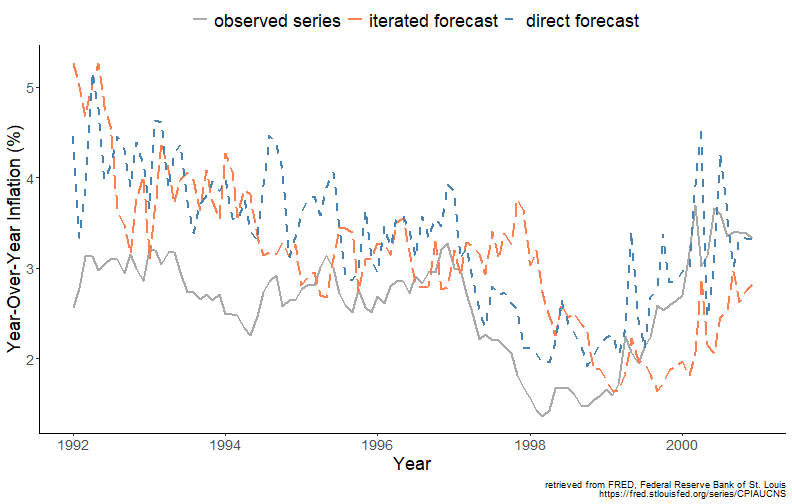 observed series iterated forecast direct forecast

Year-Over-Year Inflation (%)

5
4
3
2

1992 1994 1996 1998 2000

Year

retrieved from FRED, Federal Reserve Bank of St. Louis
https://fred.stlouisfed.org/series/CPIAUCNS